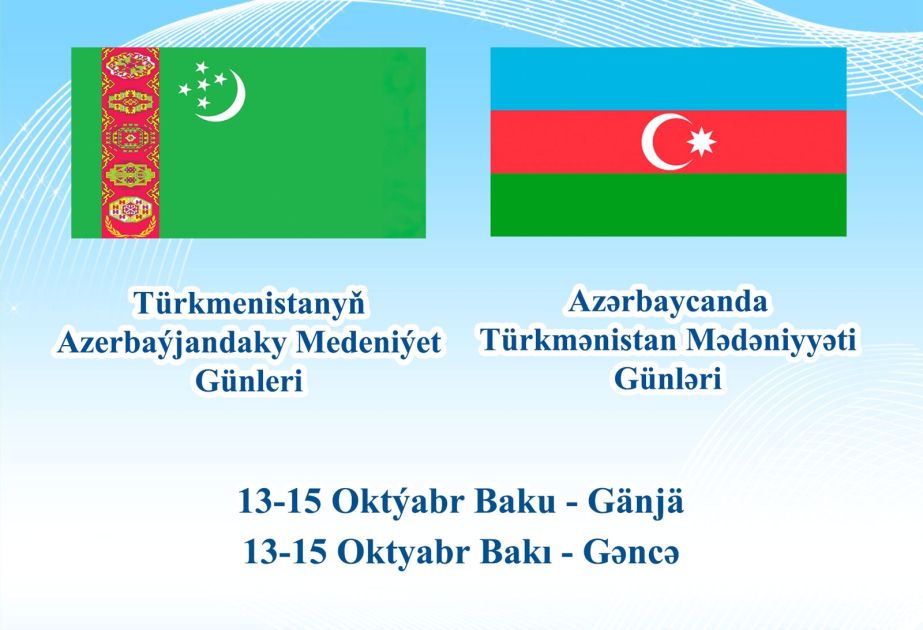 Türkmenistanyň Azerbaýjandaky Medeniýet Günleri

Azərbaycanda Türkmənistan Mədəniyyəti Günləri

13-15 Oktýabr Baku - Gänjä

13-15 Oktyabr Bakı - Gəncə